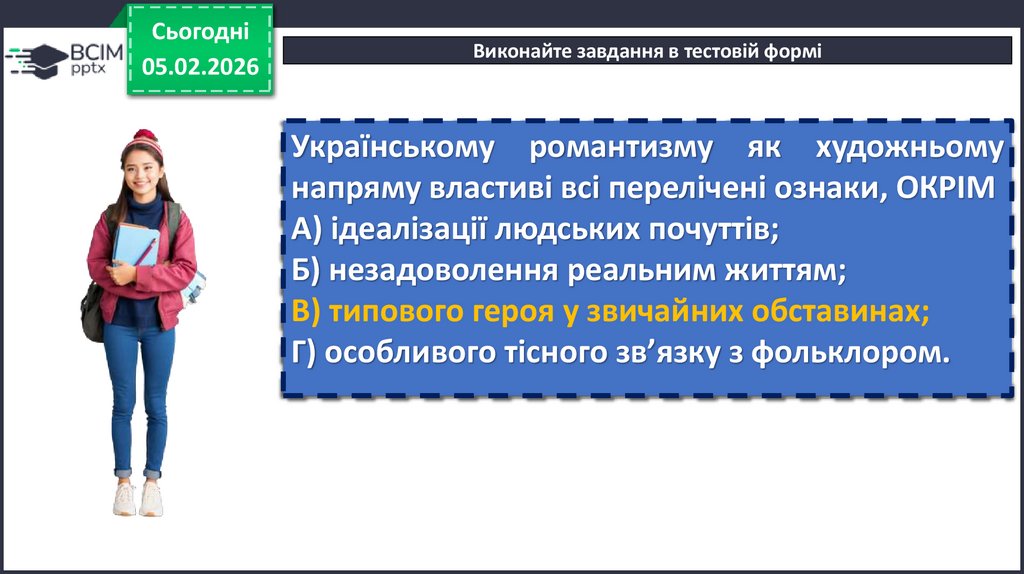 ВСІМ pptx

Сьогодні
05.02.2026

Виконайте завдання в тестовій формі

Українському романтизму як художньому напряму властиві всі перелічені ознаки, ОКРІМ
А) ідеалізації людських почуттів;
Б) незадоволення реальним життям;
В) типового героя у звичайних обставинах;
Г) особливого тісного зв’язку з фольклором.